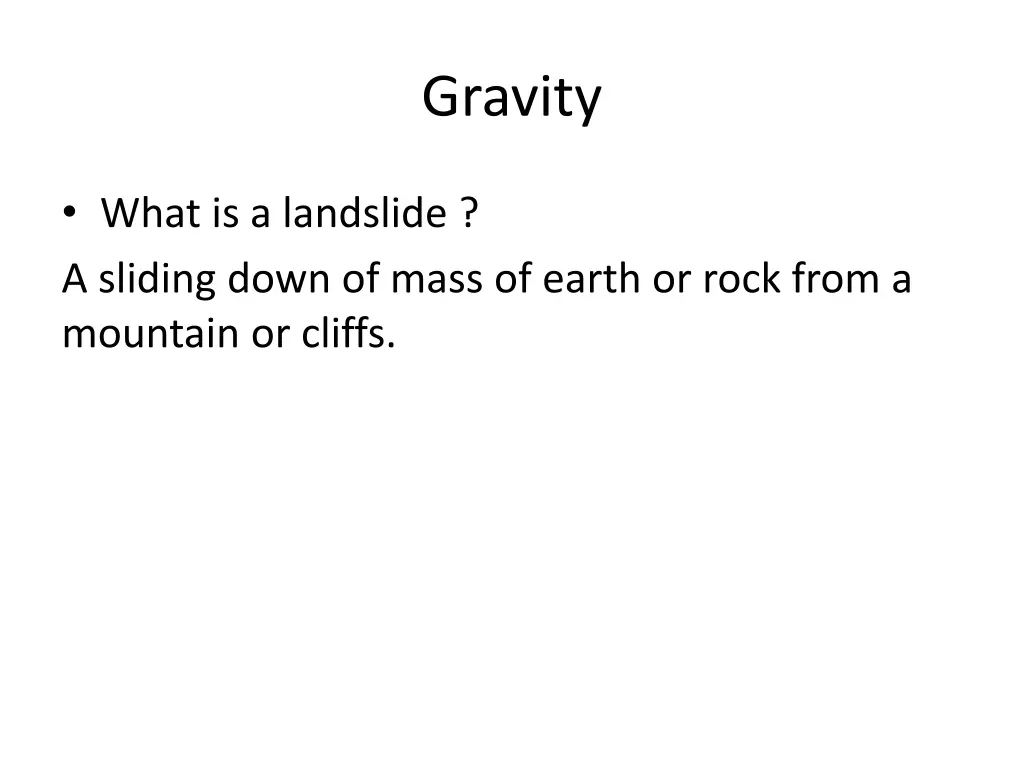 Gravity

• What is a landslide ?

A sliding down of mass of earth or rock from a mountain or cliffs.